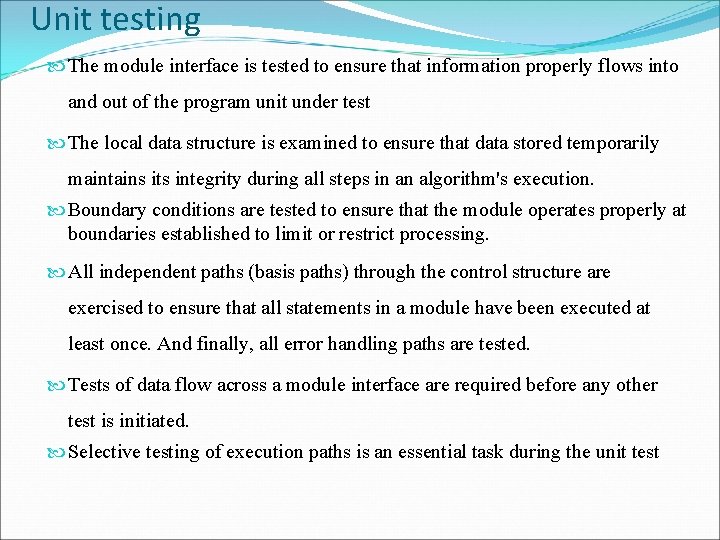 Unit testing

The module interface is tested to ensure that information properly flows into and out of the program unit under test

The local data structure is examined to ensure that data stored temporarily maintains its integrity during all steps in an algorithm's execution.

Boundary conditions are tested to ensure that the module operates properly at boundaries established to limit or restrict processing.

All independent paths (basis paths) through the control structure are exercised to ensure that all statements in a module have been executed at least once. And finally, all error handling paths are tested.

Tests of data flow across a module interface are required before any other test is initiated.

Selective testing of execution paths is an essential task during the unit test